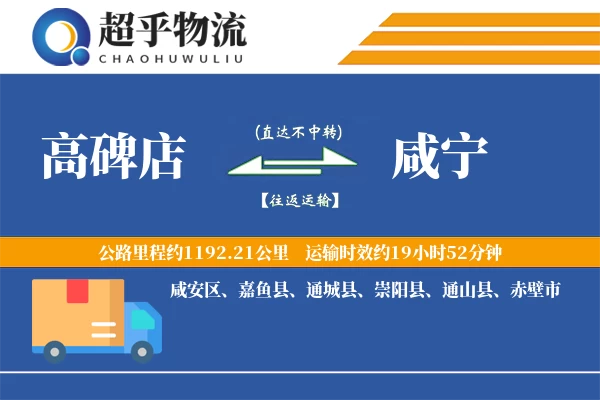 超乎物流
CHAOHUWULIU

高碑店

(直达不中转)

【往返运输】

咸宁

公路里程约1192.21公里　运输时效约19小时52分钟

咸安区、嘉鱼县、通城县、崇阳县、通山县、赤壁市